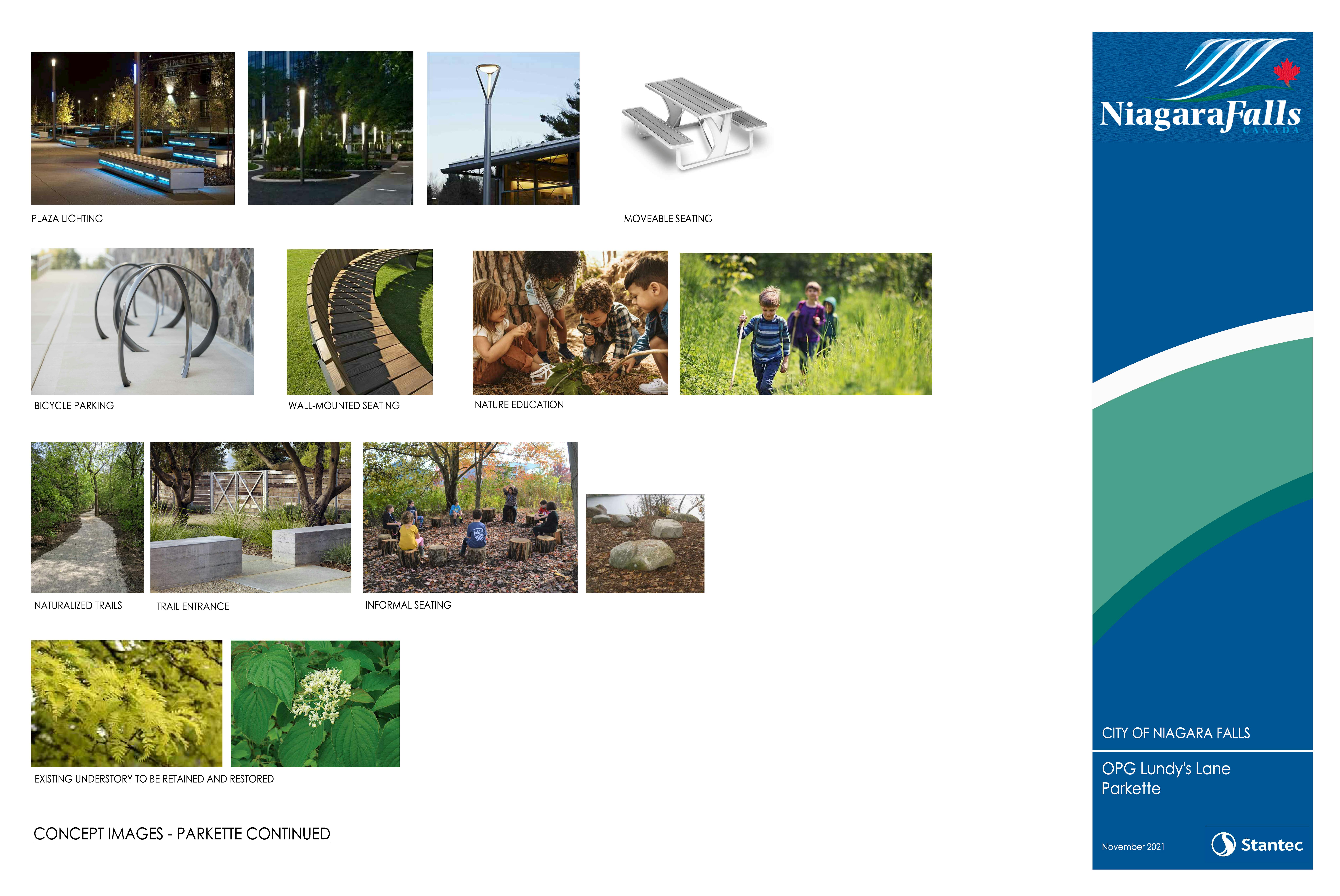 SIMMONS

PLAZA LIGHTING

MOVEABLE SEATING

BICYCLE PARKING

WALL-MOUNTED SEATING

NATURE EDUCATION

NATURALIZED TRAILS

TRAIL ENTRANCE

INFORMAL SEATING

EXISTING UNDERSTORY TO BE RETAINED AND RESTORED

CONCEPT IMAGES - PARKETTE CONTINUED

NiagaraFalls
CANADA

CITY OF NIAGARA FALLS

OPG Lundy's Lane Parkette

November 2021

Stantec